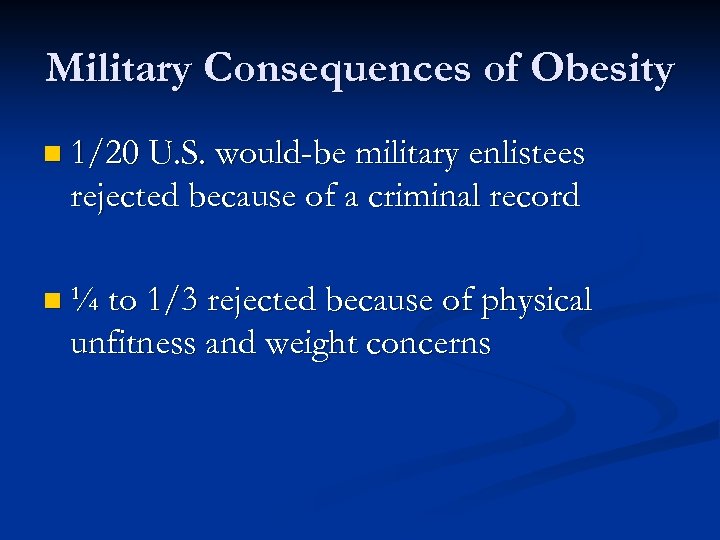 Military Consequences of Obesity

1/20 U.S. would-be military enlistees rejected because of a criminal record

¼ to 1/3 rejected because of physical unfitness and weight concerns